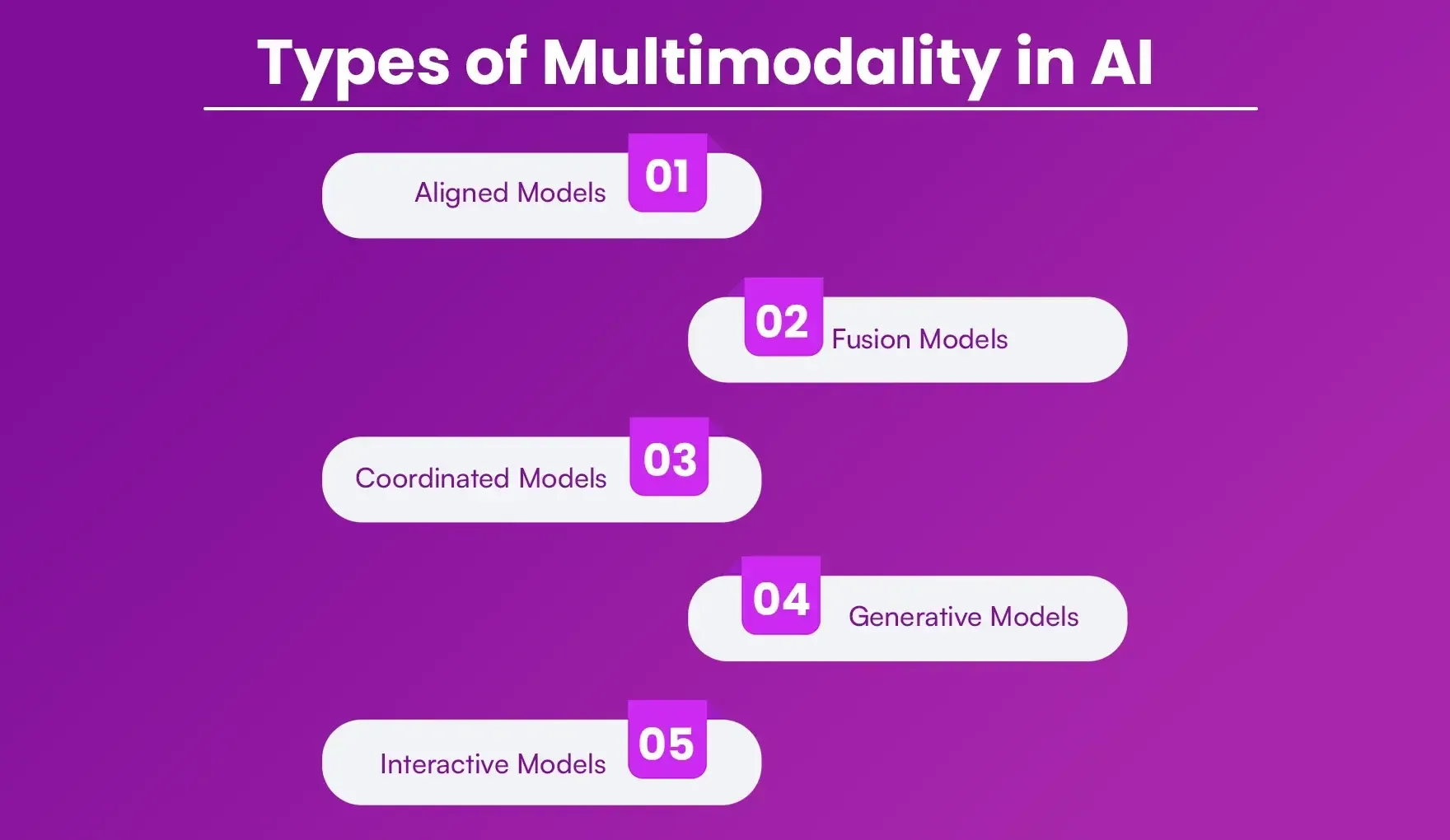 Types of Multimodality in AI

Aligned Models 01

02 Fusion Models

Coordinated Models 03

04 Generative Models

Interactive Models 05